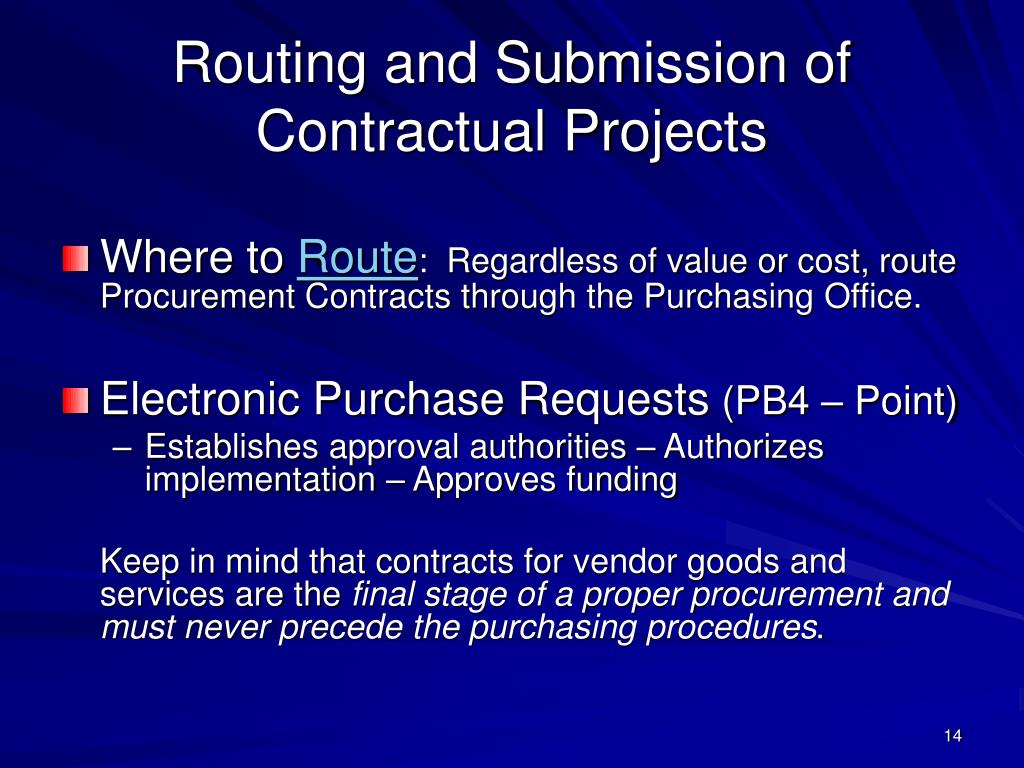 Routing and Submission of Contractual Projects

Where to Route: Regardless of value or cost, route Procurement Contracts through the Purchasing Office.

Electronic Purchase Requests (PB4 – Point)
– Establishes approval authorities – Authorizes implementation – Approves funding

Keep in mind that contracts for vendor goods and services are the final stage of a proper procurement and must never precede the purchasing procedures.

14